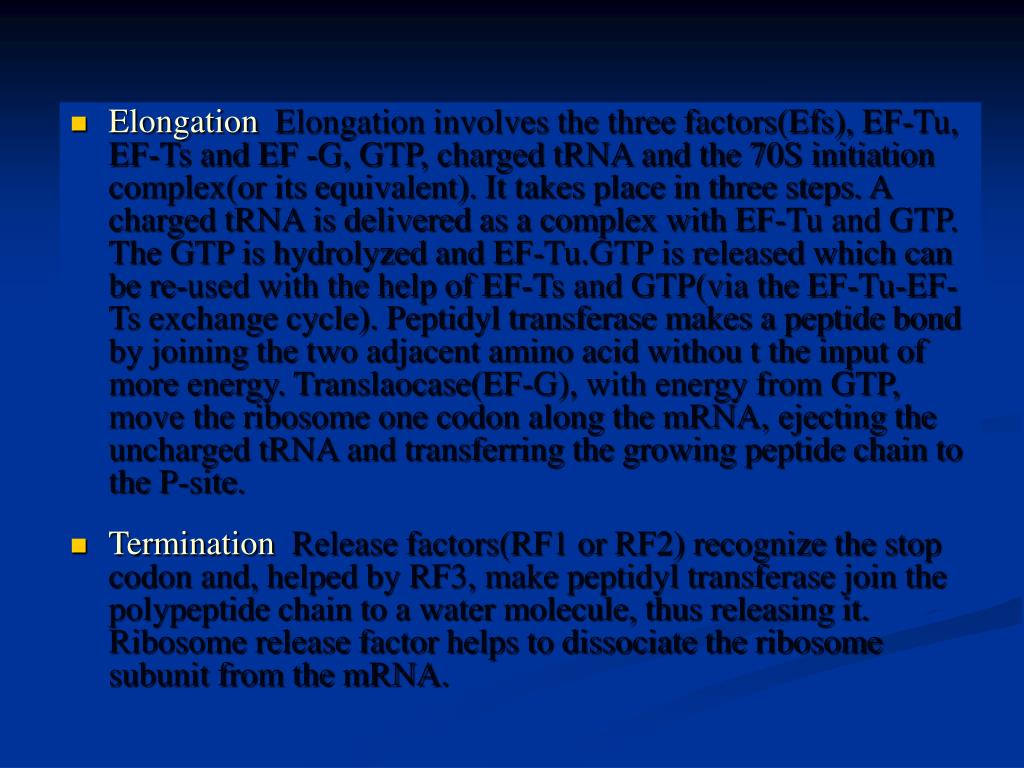 Elongation Elongation involves the three factors(Efs), EF-Tu, EF-Ts and EF -G, GTP, charged tRNA and the 70S initiation complex(or its equivalent). It takes place in three steps. A charged tRNA is delivered as a complex with EF-Tu and GTP. The GTP is hydrolyzed and EF-Tu.GTP is released which can be re-used with the help of EF-Ts and GTP(via the EF-Tu-EF-Ts exchange cycle). Peptidyl transferase makes a peptide bond by joining the two adjacent amino acid withou t the input of more energy. Translaocase(EF-G), with energy from GTP, move the ribosome one codon along the mRNA, ejecting the uncharged tRNA and transferring the growing peptide chain to the P-site.

Termination Release factors(RF1 or RF2) recognize the stop codon and, helped by RF3, make peptidyl transferase join the polypeptide chain to a water molecule, thus releasing it. Ribosome release factor helps to dissociate the ribosome subunit from the mRNA.